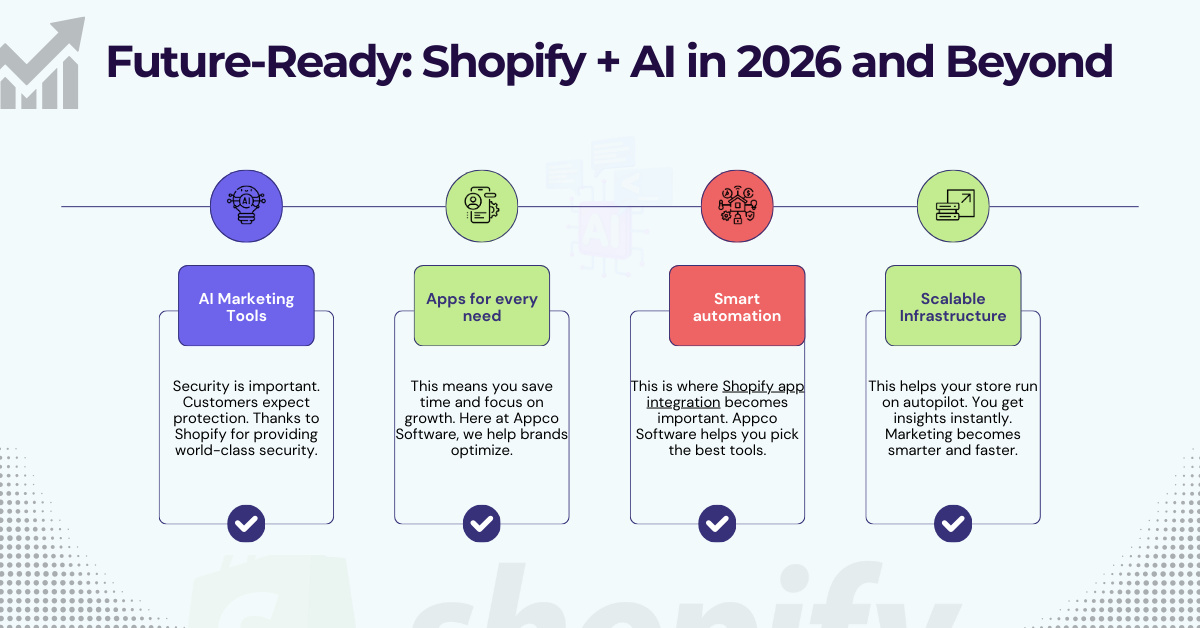 Future-Ready: Shopify + AI in 2026 and Beyond

AI Marketing Tools

Security is important. Customers expect protection. Thanks to Shopify for providing world-class security.

Apps for every need

This means you save time and focus on growth. Here at Appco Software, we help brands optimize.

Smart automation

This is where Shopify app integration becomes important. Appco Software helps you pick the best tools.

Scalable Infrastructure

This helps your store run on autopilot. You get insights instantly. Marketing becomes smarter and faster.

shopify